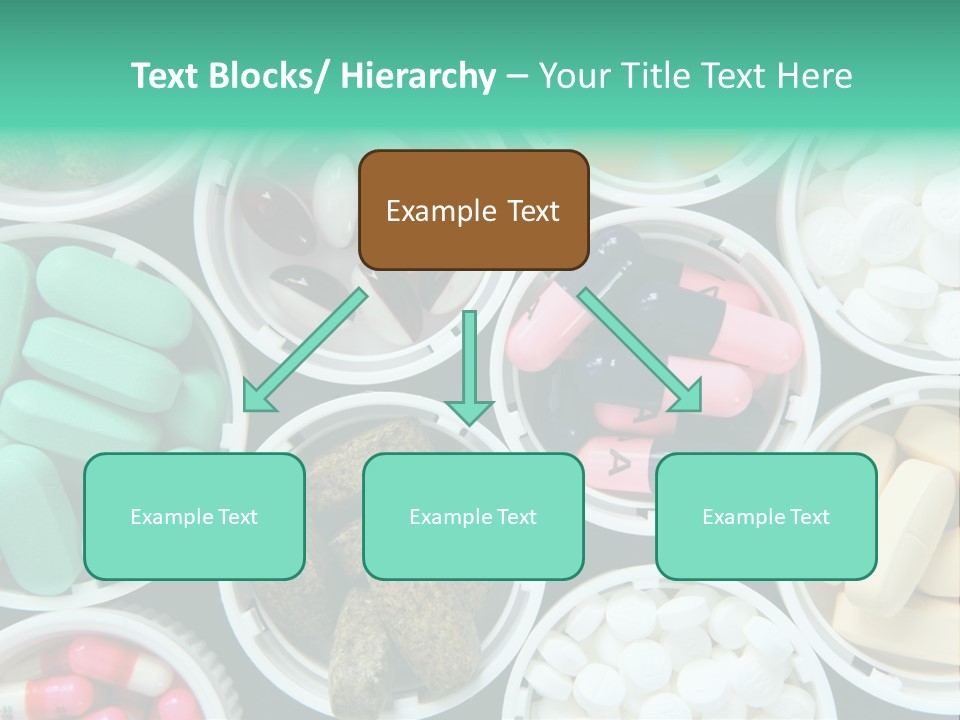 Text Blocks/ Hierarchy – Your Title Text Here

Example Text

Example Text

Example Text

Example Text